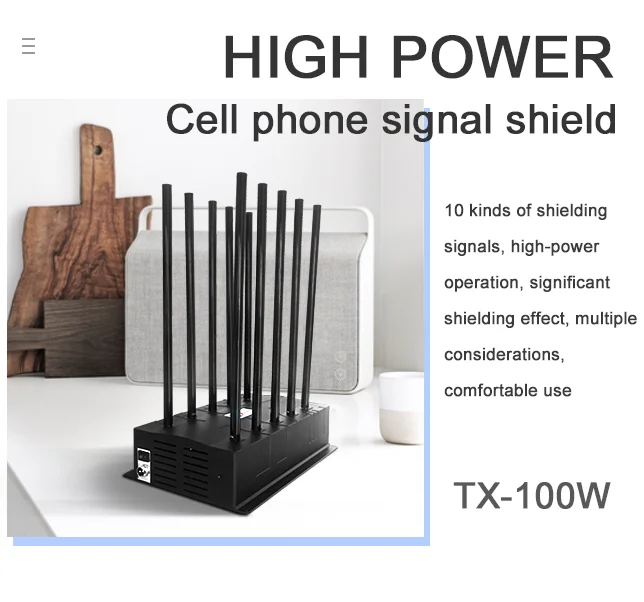 HIGH POWER

Cell phone signal shield

10 kinds of shielding signals, high-power operation, significant shielding effect, multiple considerations, comfortable use

TX-100W